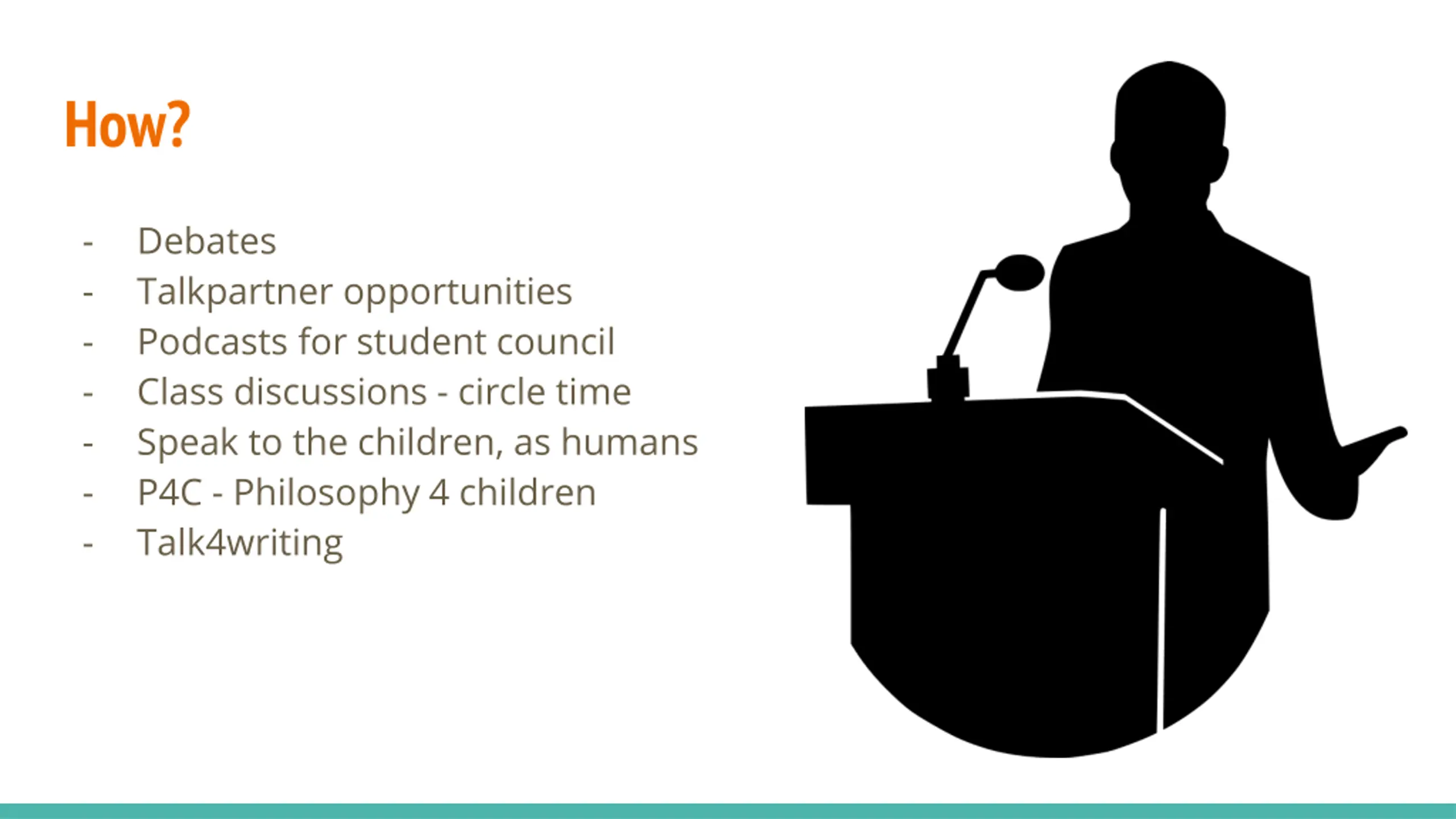 How?

- Debates
- Talkpartner opportunities
- Podcasts for student council
- Class discussions - circle time
- Speak to the children, as humans
- P4C - Philosophy 4 children
- Talk4writing